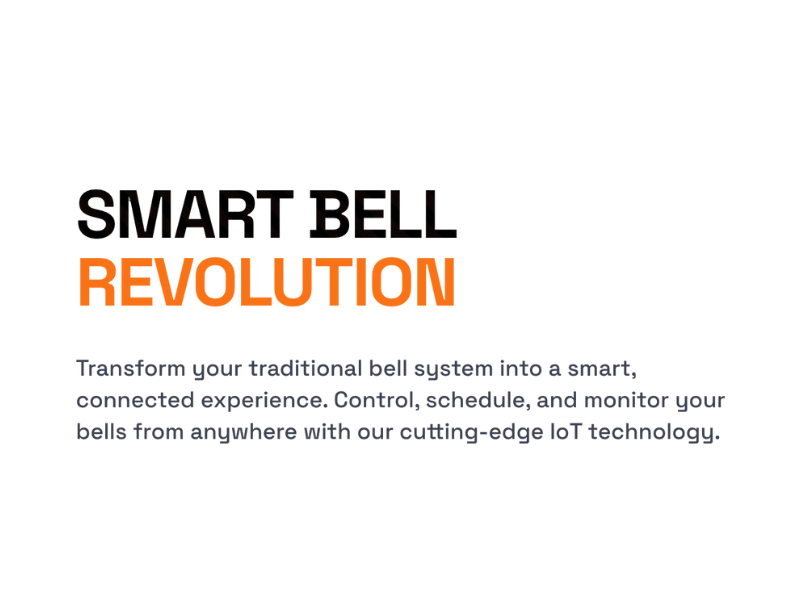 SMART BELL
REVOLUTION

Transform your traditional bell system into a smart, connected experience. Control, schedule, and monitor your bells from anywhere with our cutting-edge IoT technology.